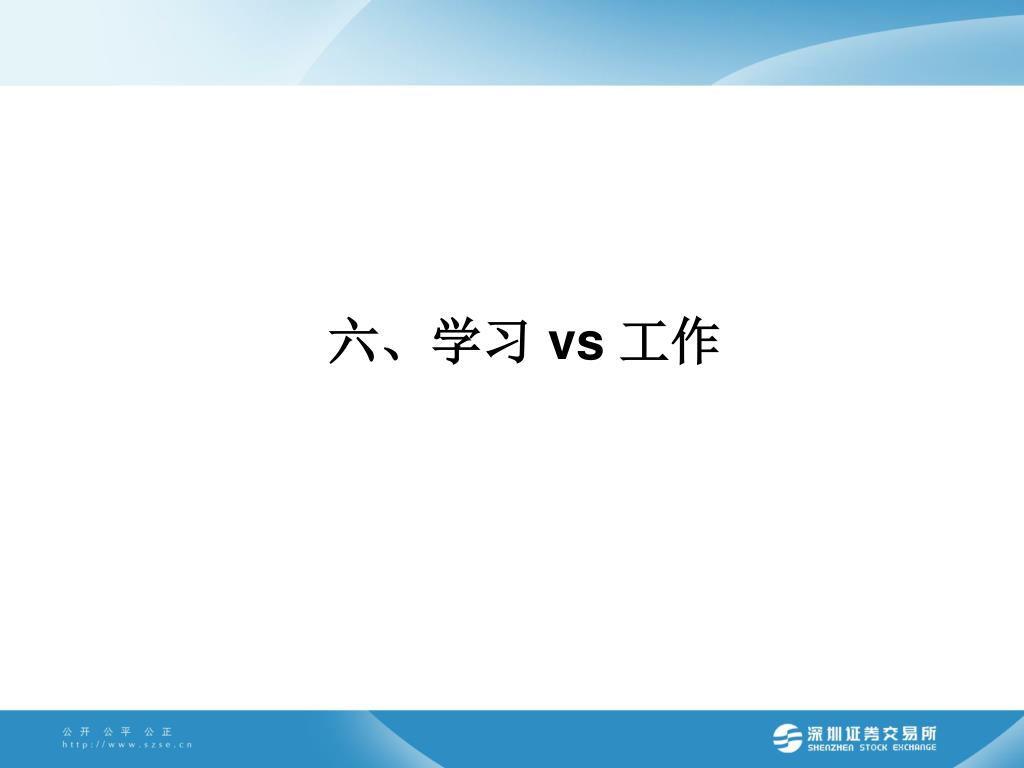 六、学习 vs 工作

公开 公平 公正
http://www.szse.cn

深圳证券交易所
SHENZHEN STOCK EXCHANGE